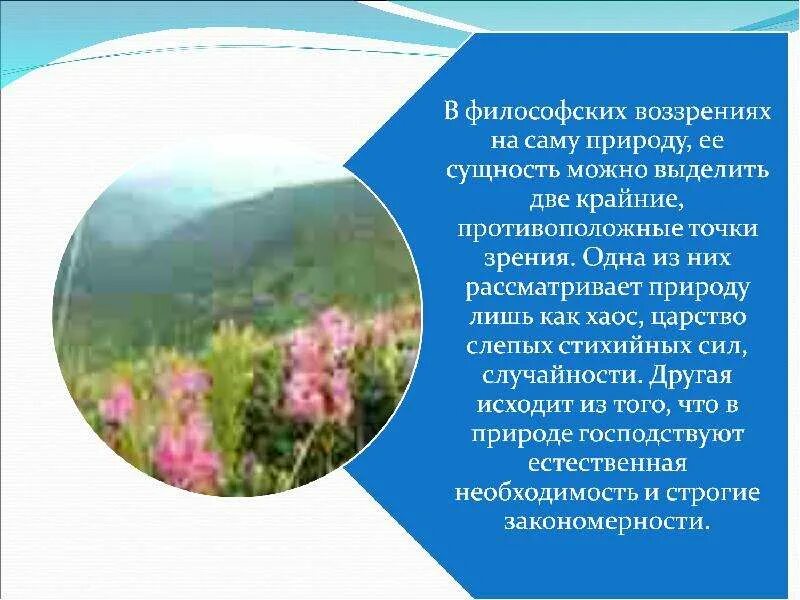 В философских воззрениях на саму природу, ее сущность можно выделить две крайние, противоположные точки зрения. Одна из них рассматривает природу лишь как хаос, царство слепых стихийных сил, случайности. Другая исходит из того, что в природе господствуют естественная необходимость и строгие закономерности.